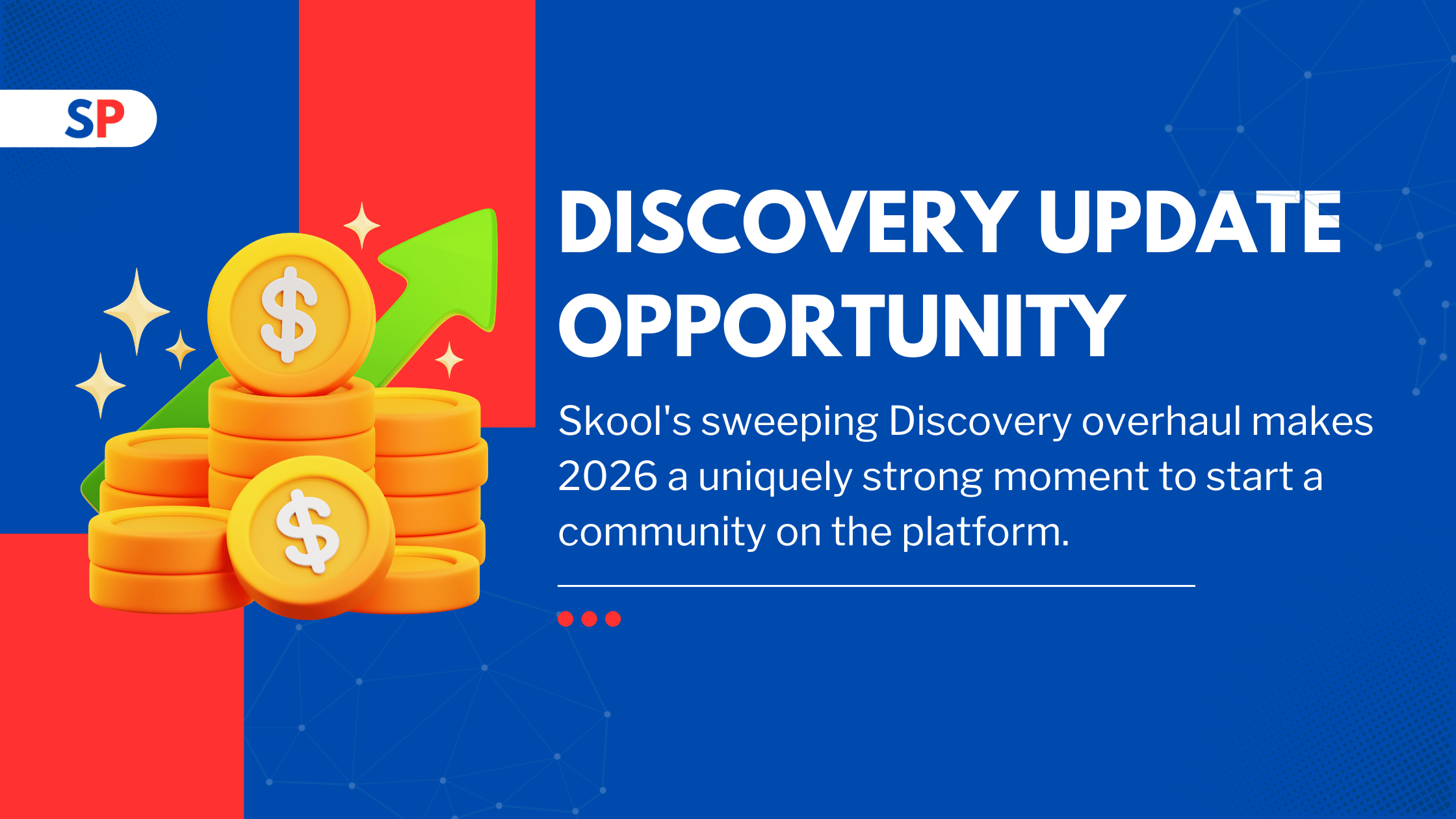 SP

DISCOVERY UPDATE OPPORTUNITY

Skool's sweeping Discovery overhaul makes 2026 a uniquely strong moment to start a community on the platform.